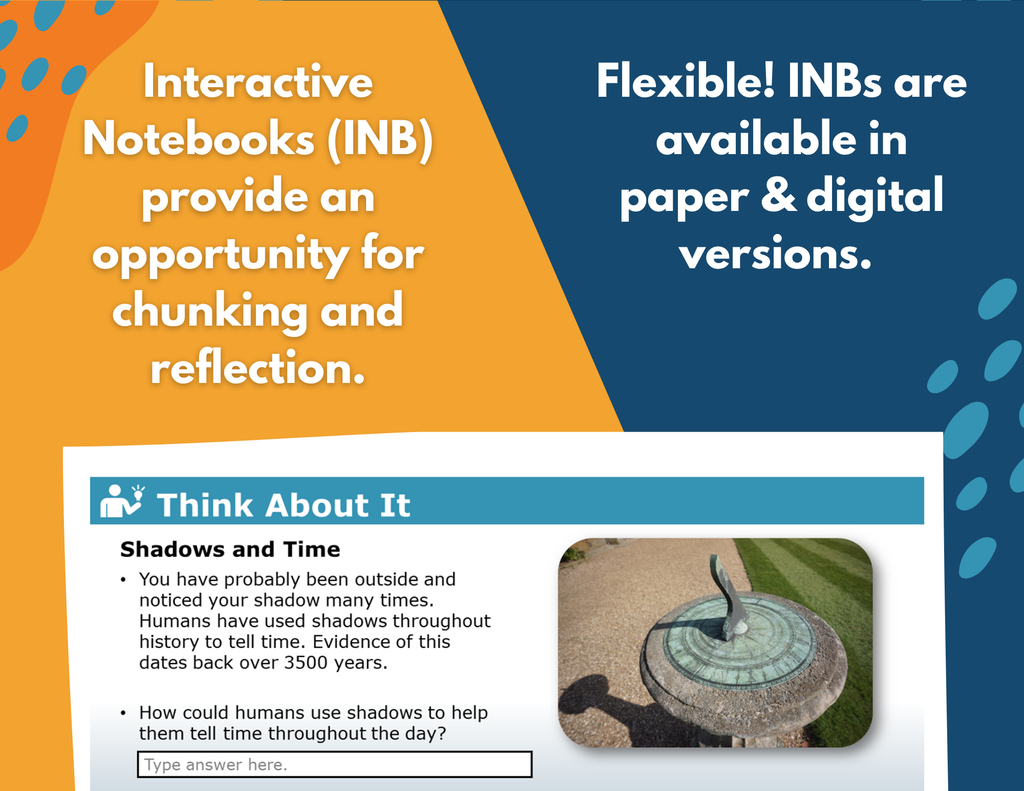 Interactive Notebooks (INB) provide an opportunity for chunking and reflection.

Flexible! INBs are available in paper & digital versions.

Think About It

Shadows and Time

• You have probably been outside and noticed your shadow many times. Humans have used shadows throughout history to tell time. Evidence of this dates back over 3500 years.

• How could humans use shadows to help them tell time throughout the day?

Type answer here.